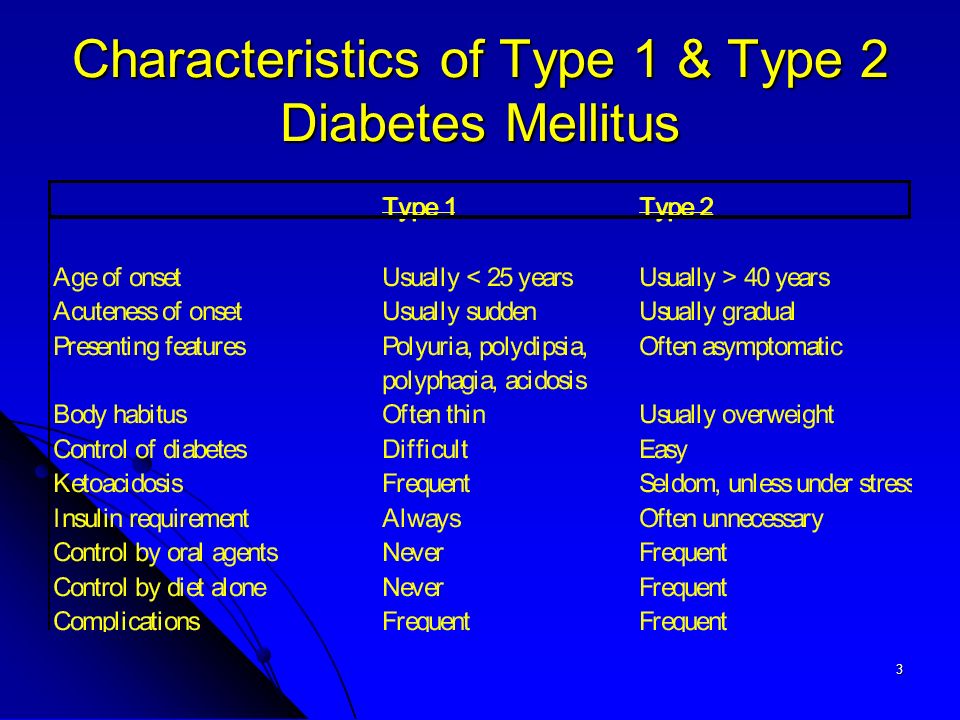 Characteristics of Type 1 & Type 2 Diabetes Mellitus

| | Type 1 | Type 2 |
|---|---|---|
| Age of onset | Usually < 25 years | Usually > 40 years |
| Acuteness of onset | Usually sudden | Usually gradual |
| Presenting features | Polyuria, polydipsia, polyphagia, acidosis | Often asymptomatic |
| Body habitus | Often thin | Usually overweight |
| Control of diabetes | Difficult | Easy |
| Ketoacidosis | Frequent | Seldom, unless under stress |
| Insulin requirement | Always | Often unnecessary |
| Control by oral agents | Never | Frequent |
| Control by diet alone | Never | Frequent |
| Complications | Frequent | Frequent |

3